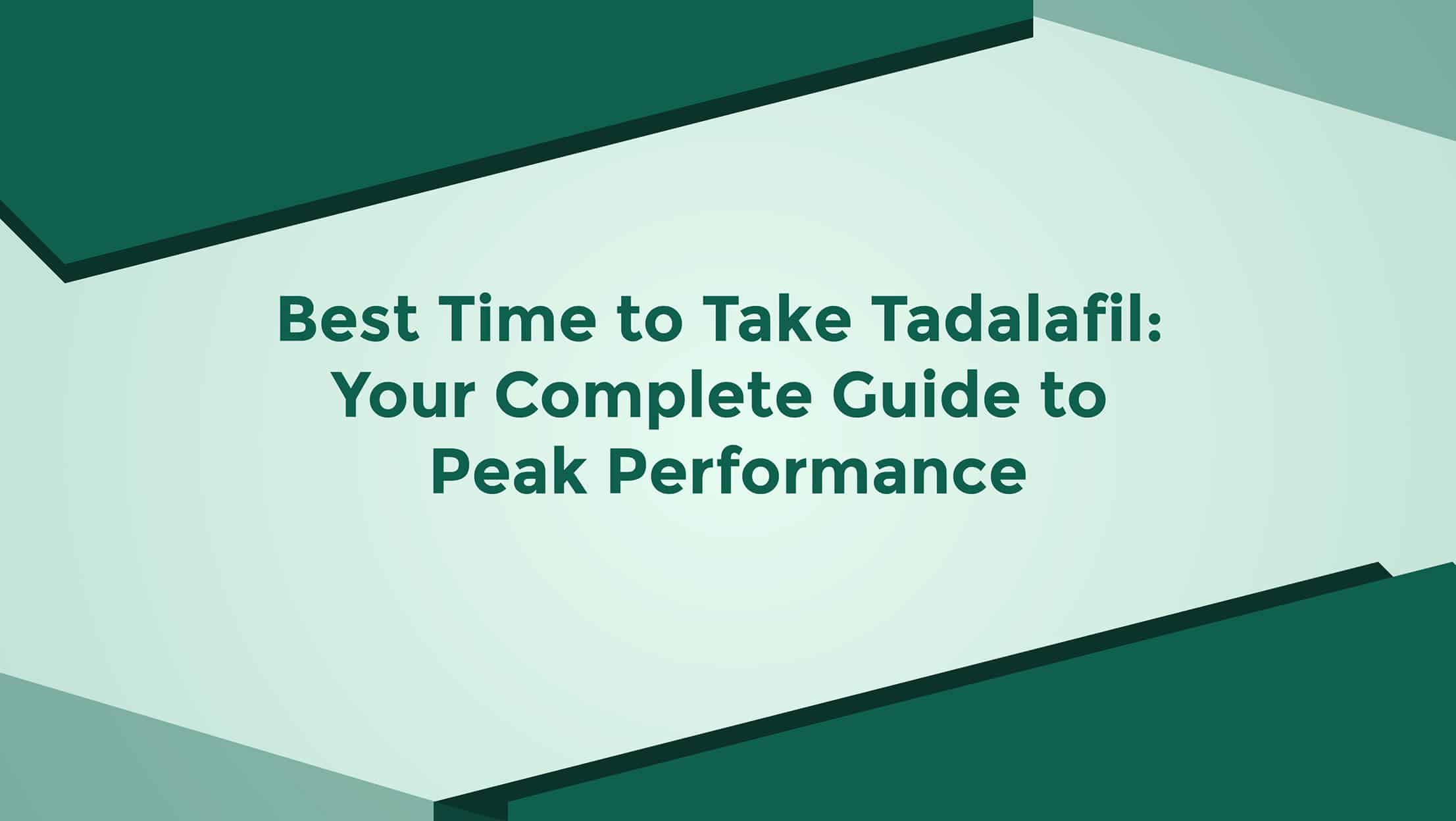 Best Time to Take Tadalafil: Your Complete Guide to Peak Performance